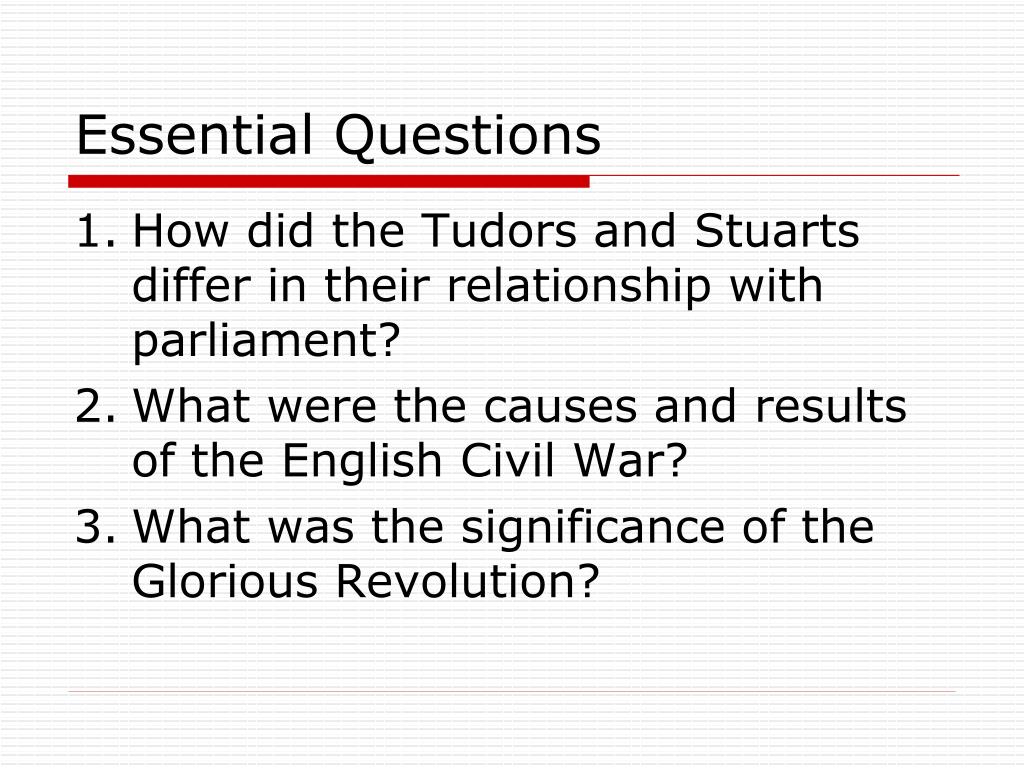 Essential Questions

1. How did the Tudors and Stuarts differ in their relationship with parliament?
2. What were the causes and results of the English Civil War?
3. What was the significance of the Glorious Revolution?